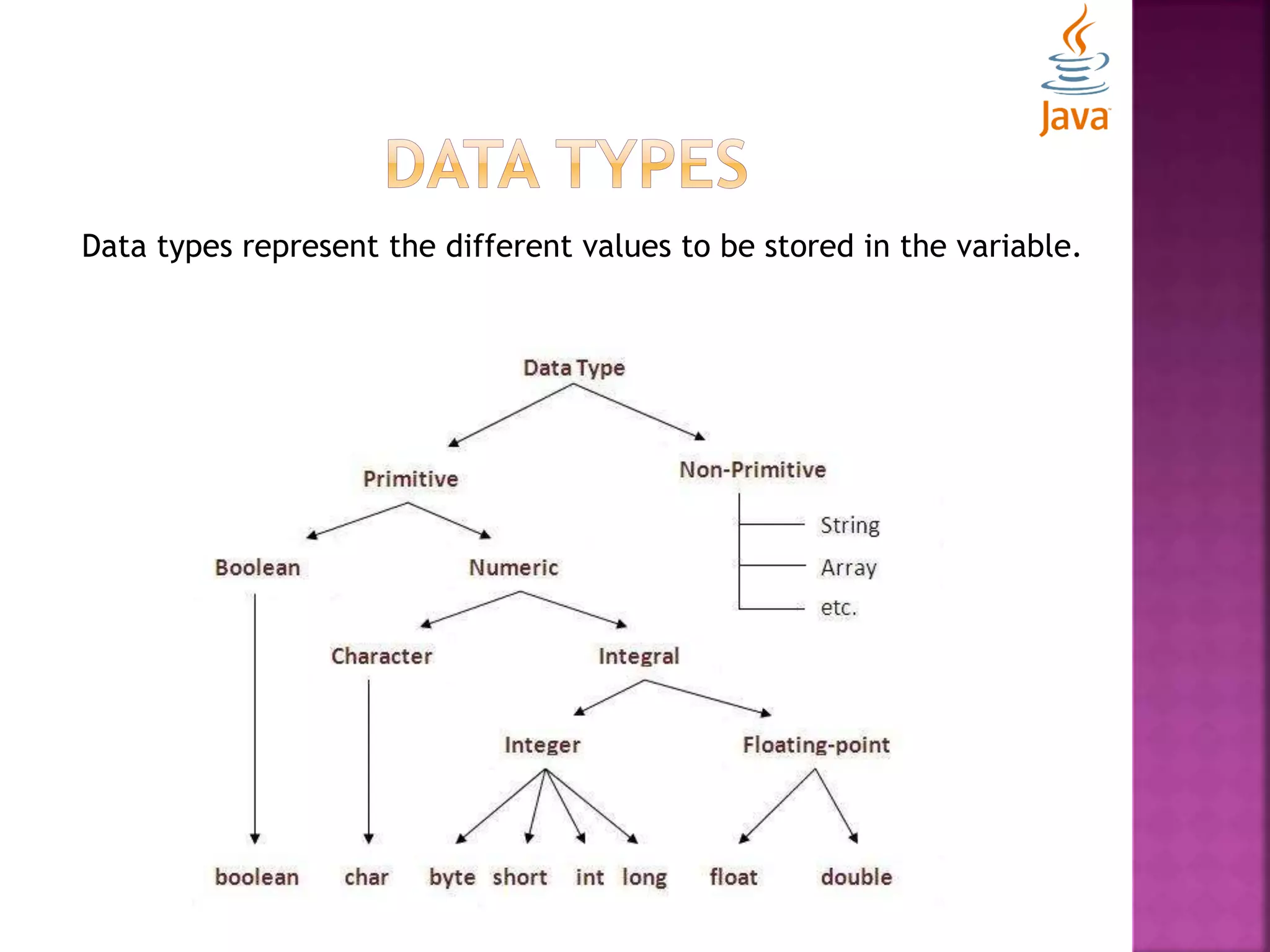 Java

DATA TYPES

Data types represent the different values to be stored in the variable.

Data Type

Primitive

Non-Primitive

String

Array

etc.

Boolean

Numeric

Character

Integral

Integer

Floating-point

boolean

char

byte

short

int

long

float

double